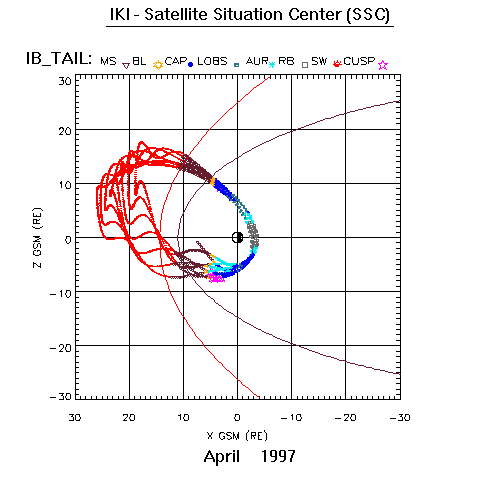 IKI - Satellite Situation Center (SSC)

IB_TAIL: MS BL CAP LOBS AUR RB SW CUSP

30
20
10
0
−10
−20
−30

Z GSM (RE)

30 20 10 0 −10 −20 −30

X GSM (RE)

April 1997